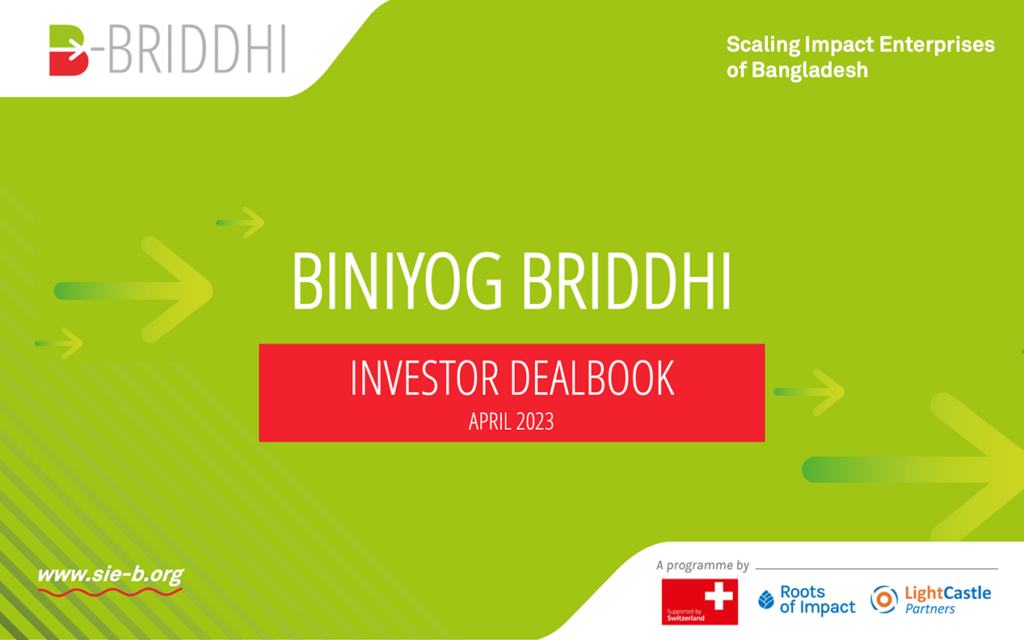 B-BRIDDHI

Scaling Impact Enterprises of Bangladesh

BINIYOG BRIDDHI

INVESTOR DEALBOOK

APRIL 2023

www.sie-b.org

A programme by

Supported by Switzerland

Roots of Impact

LightCastle Partners